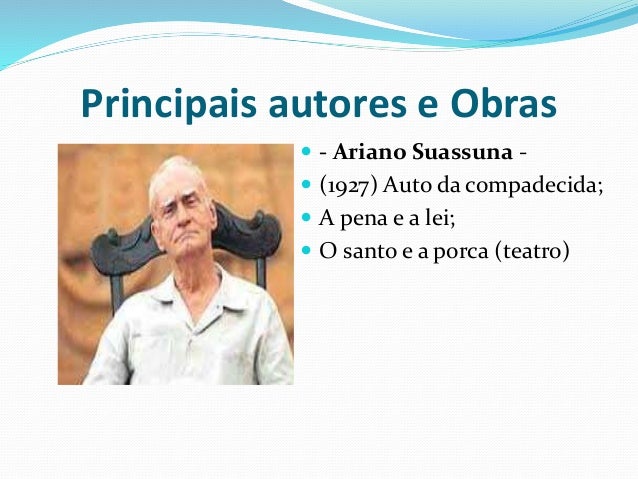 Principais autores e Obras

- - Ariano Suassuna -
- (1927) Auto da compadecida;
- A pena e a lei;
- O santo e a porca (teatro)